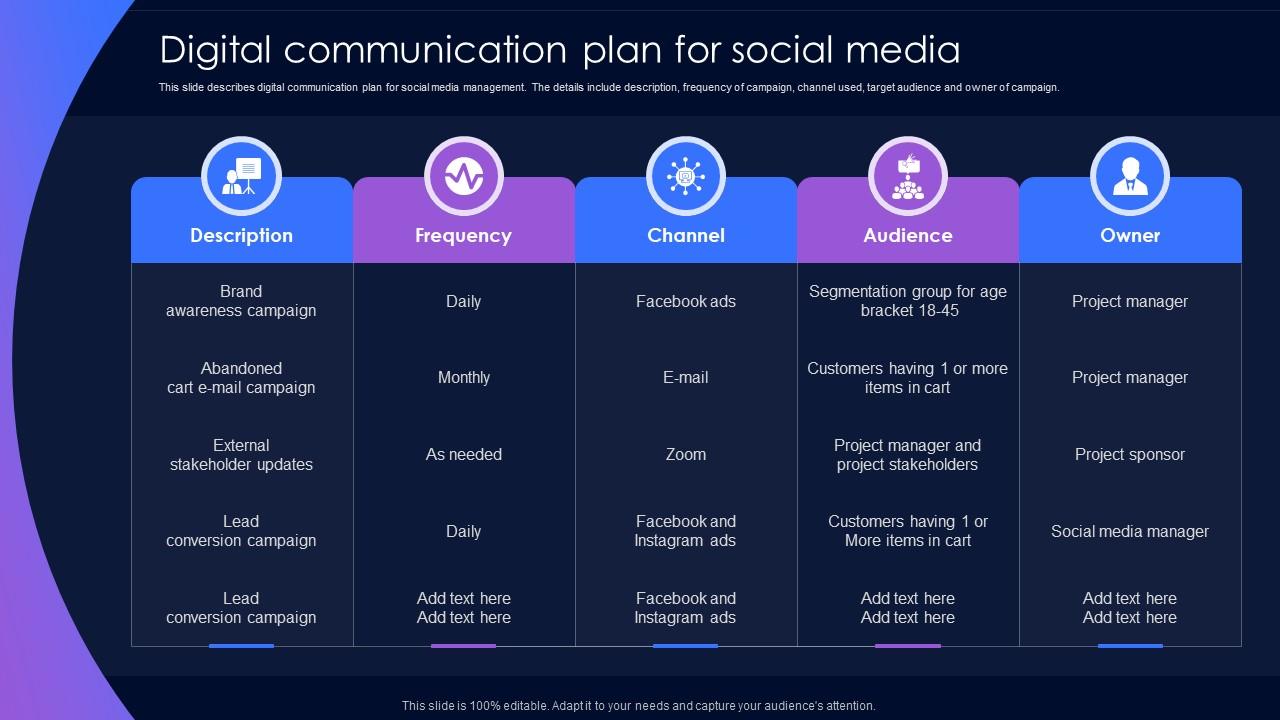 Digital communication plan for social media

This slide describes digital communication plan for social media management. The details include description, frequency of campaign, channel used, target audience and owner of campaign.

| Description | Frequency | Channel | Audience | Owner |
|---|---|---|---|---|
| Brand awareness campaign | Daily | Facebook ads | Segmentation group for age bracket 18-45 | Project manager |
| Abandoned cart e-mail campaign | Monthly | E-mail | Customers having 1 or more items in cart | Project manager |
| External stakeholder updates | As needed | Zoom | Project manager and project stakeholders | Project sponsor |
| Lead conversion campaign | Daily | Facebook and Instagram ads | Customers having 1 or More items in cart | Social media manager |
| Lead conversion campaign | Add text here Add text here | Facebook and Instagram ads | Add text here Add text here | Add text here Add text here |

This slide is 100% editable. Adapt it to your needs and capture your audience's attention.